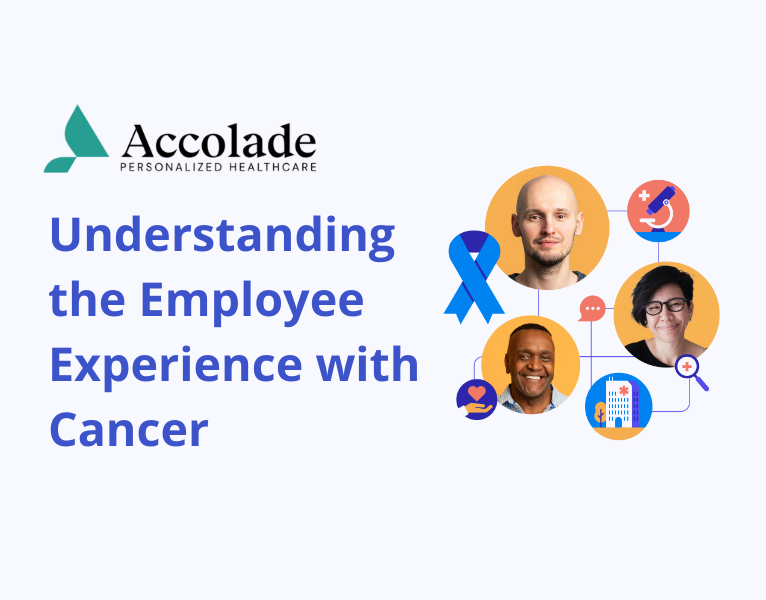 Accolade
PERSONALIZED HEALTHCARE

Understanding the Employee Experience with Cancer